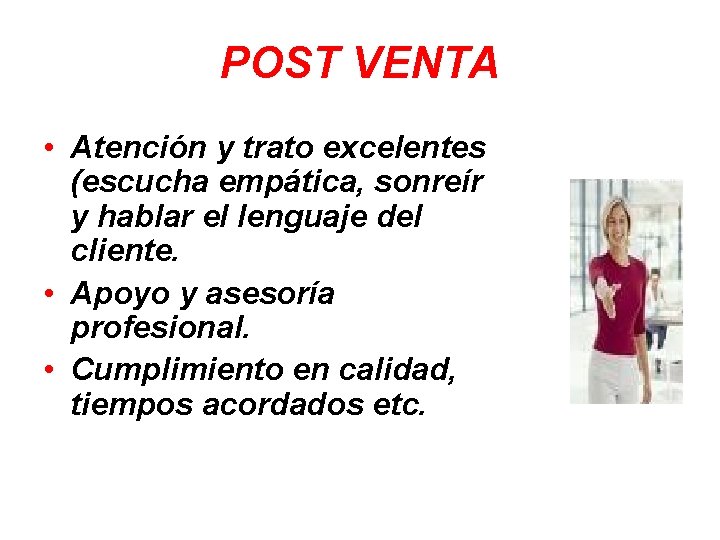 POST VENTA

• Atención y trato excelentes (escucha empática, sonreír y hablar el lenguaje del cliente.
• Apoyo y asesoría profesional.
• Cumplimiento en calidad, tiempos acordados etc.